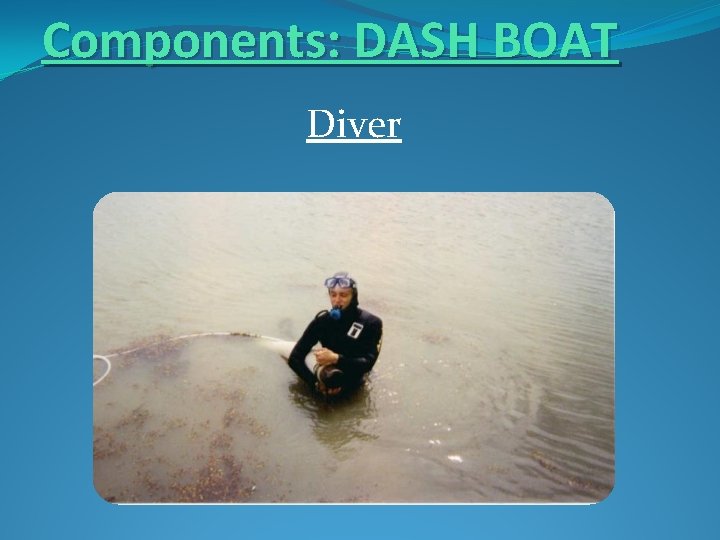 Components: DASH BOAT

Diver